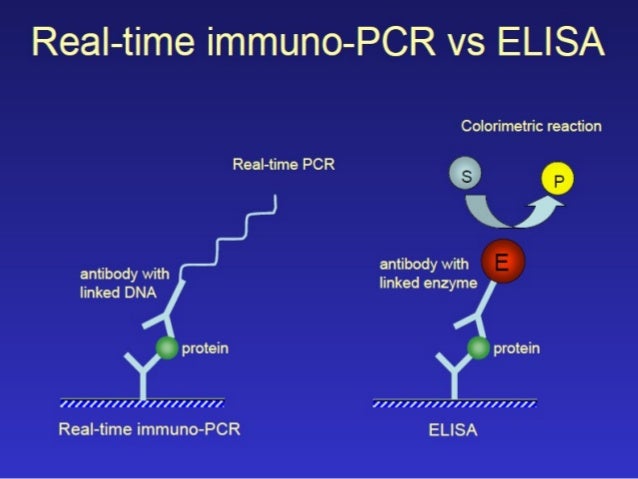 Real-time immuno-PCR vs ELISA

Real-time PCR

antibody with linked DNA

protein

Real-time immuno-PCR

Colorimetric reaction

S

P

E

antibody with linked enzyme

protein

ELISA